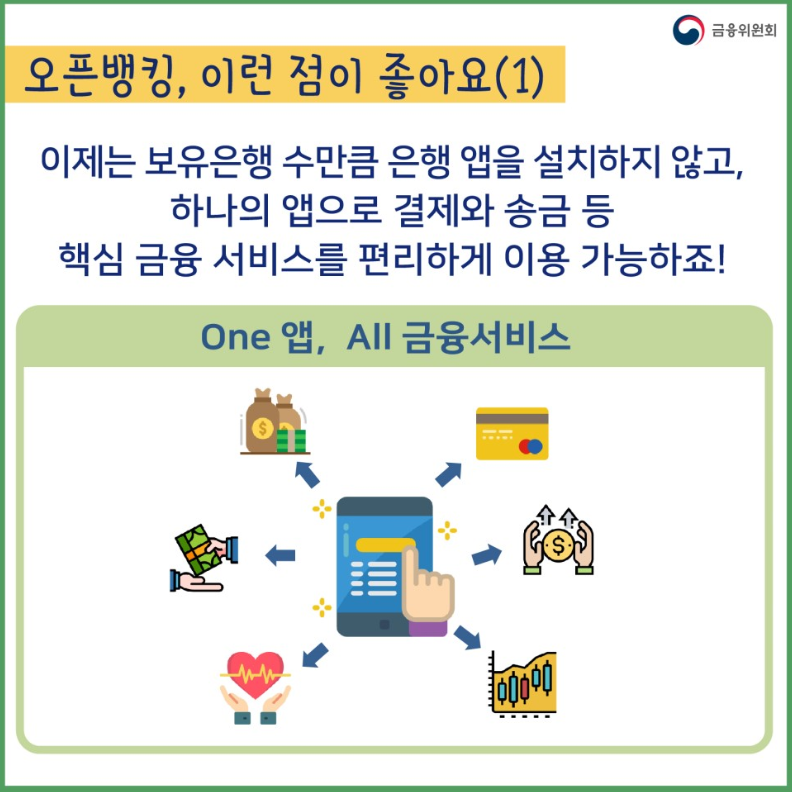 금융위원회

오픈뱅킹, 이런 점이 좋아요(1)

이제는 보유은행 수만큼 은행 앱을 설치하지 않고,
하나의 앱으로 결제와 송금 등
핵심 금융 서비스를 편리하게 이용 가능하죠!

One 앱, All 금융서비스